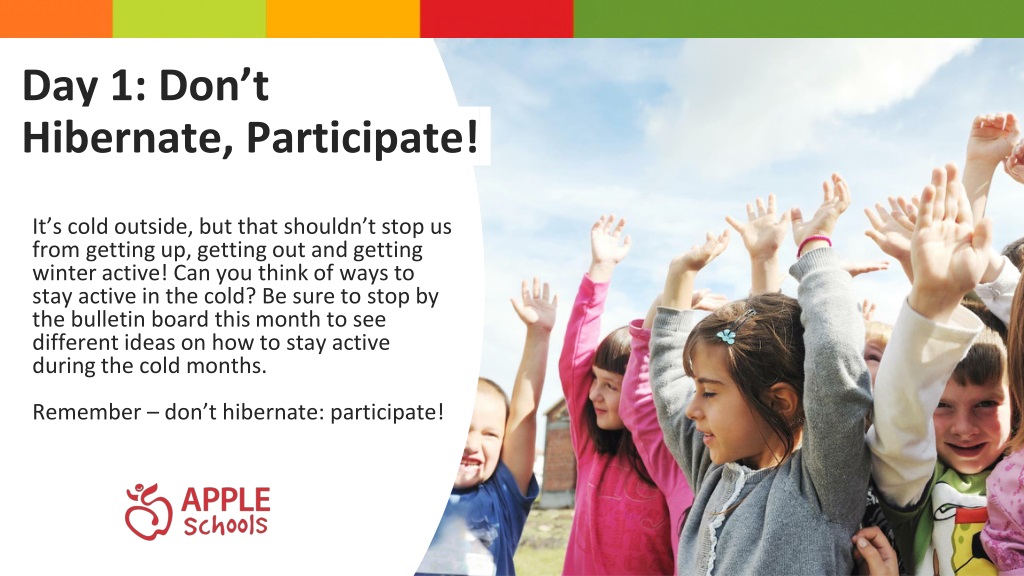 Day 1: Don’t Hibernate, Participate!

It’s cold outside, but that shouldn’t stop us from getting up, getting out and getting winter active! Can you think of ways to stay active in the cold? Be sure to stop by the bulletin board this month to see different ideas on how to stay active during the cold months.

Remember – don’t hibernate: participate!

APPLE Schools